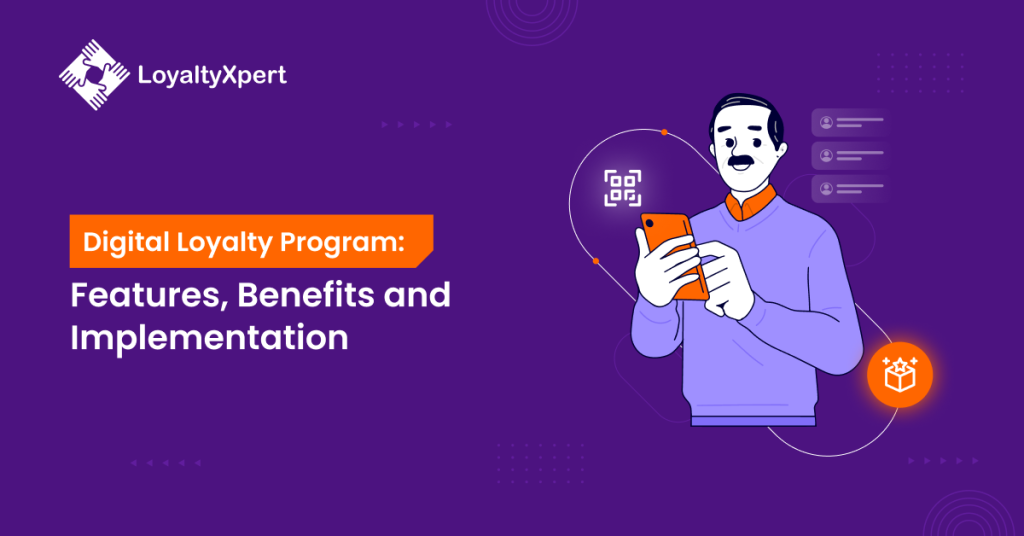 LoyaltyXpert

Digital Loyalty Program:

Features, Benefits and Implementation